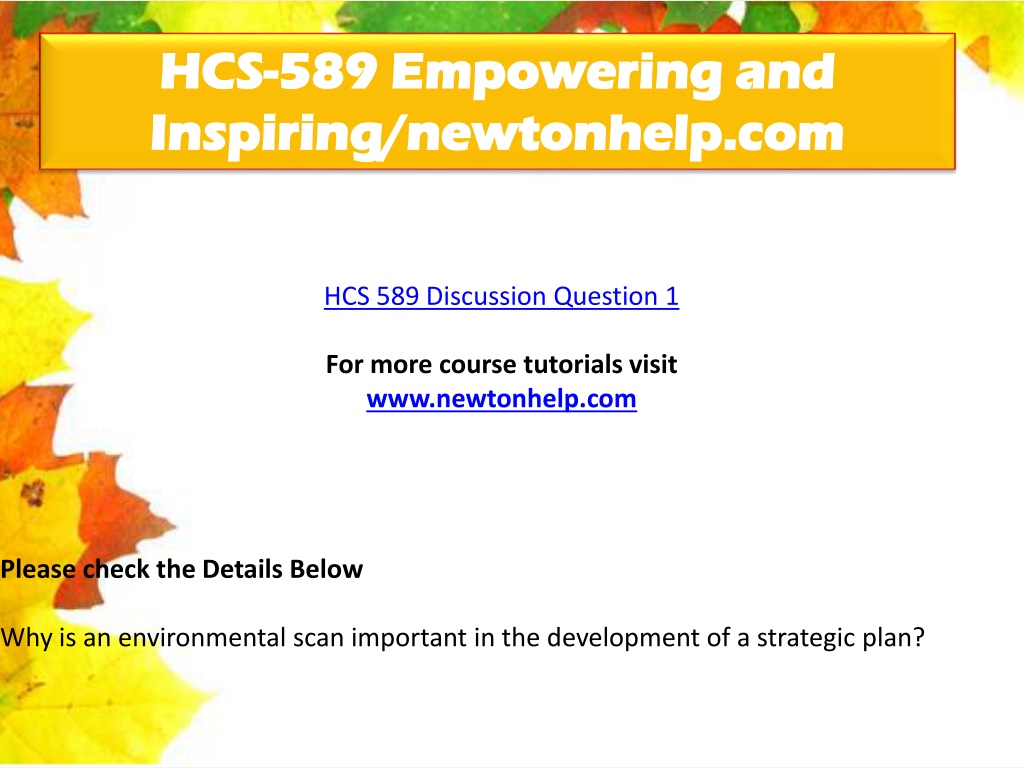 HCS-589 Empowering and Inspiring/newtonhelp.com

HCS 589 Discussion Question 1

For more course tutorials visit
www.newtonhelp.com

Please check the Details Below

Why is an environmental scan important in the development of a strategic plan?